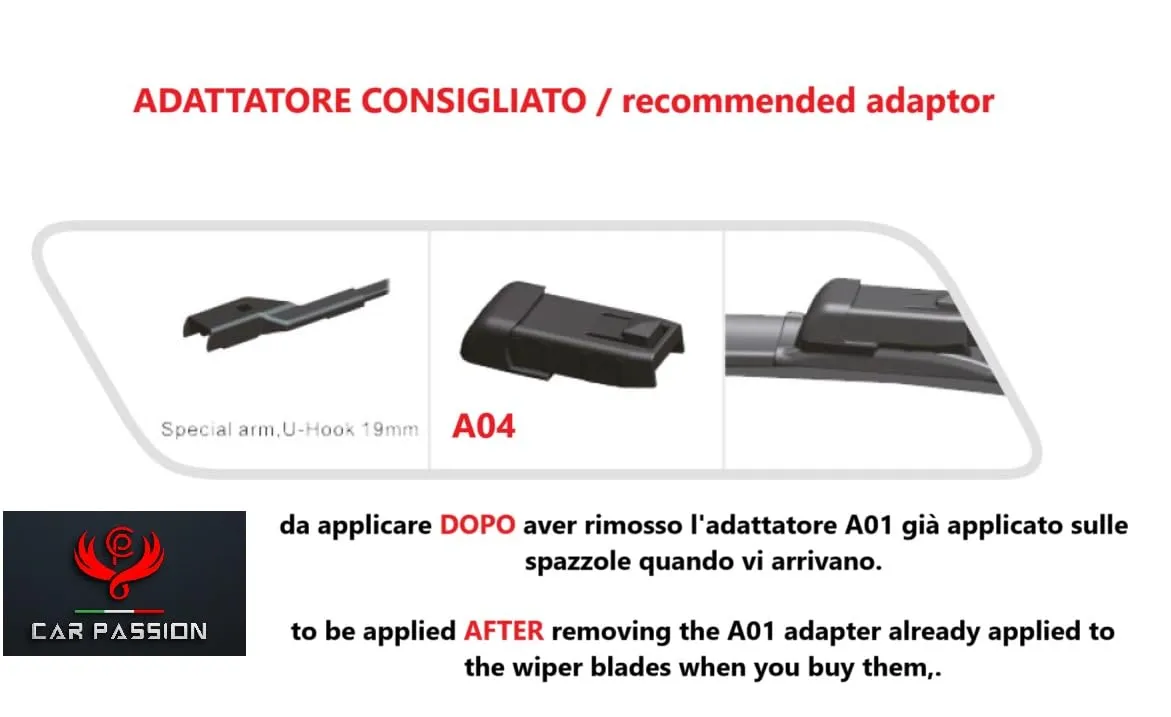 ADATTATORE CONSIGLIATO / recommended adaptor

Special arm,U-Hook 19mm

A04

CAR PASSION

da applicare DOPO aver rimosso l'adattatore A01 già applicato sulle spazzole quando vi arrivano.

to be applied AFTER removing the A01 adapter already applied to the wiper blades when you buy them,.